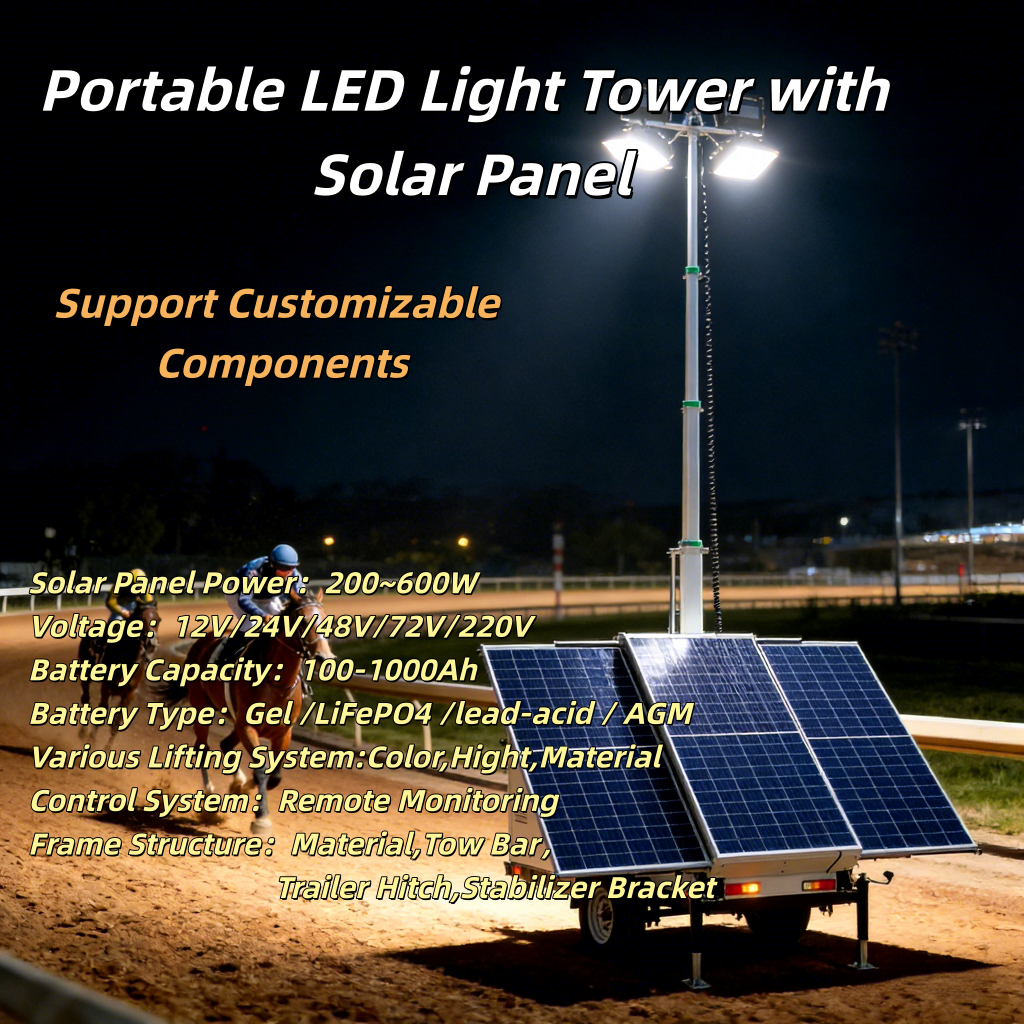 Portable LED Light Tower with Solar Panel

Support Customizable Components

Solar Panel Power: 200~600W
Voltage: 12V/24V/48V/72V/220V
Battery Capacity: 100-1000Ah
Battery Type: Gel /LiFePO4 /lead-acid / AGM
Various Lifting System:Color,Hight,Material
Control System: Remote Monitoring
Frame Structure: Material,Tow Bar, Trailer Hitch,Stabilizer Bracket